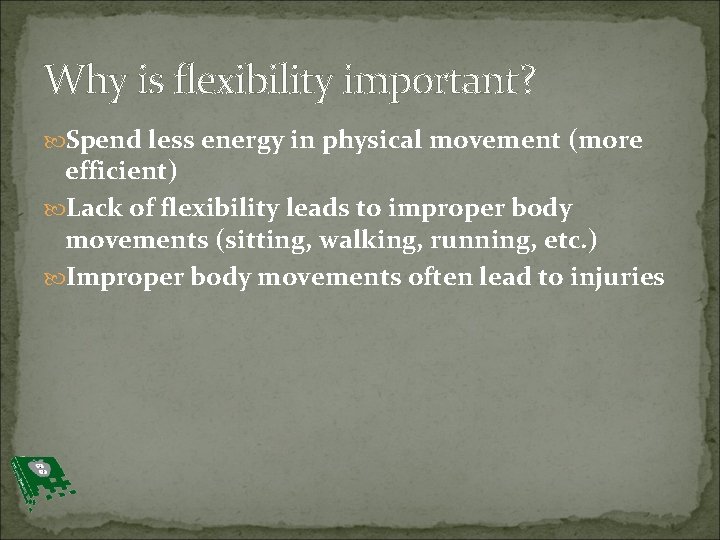 Why is flexibility important?

Spend less energy in physical movement (more efficient)

Lack of flexibility leads to improper body movements (sitting, walking, running, etc.)

Improper body movements often lead to injuries